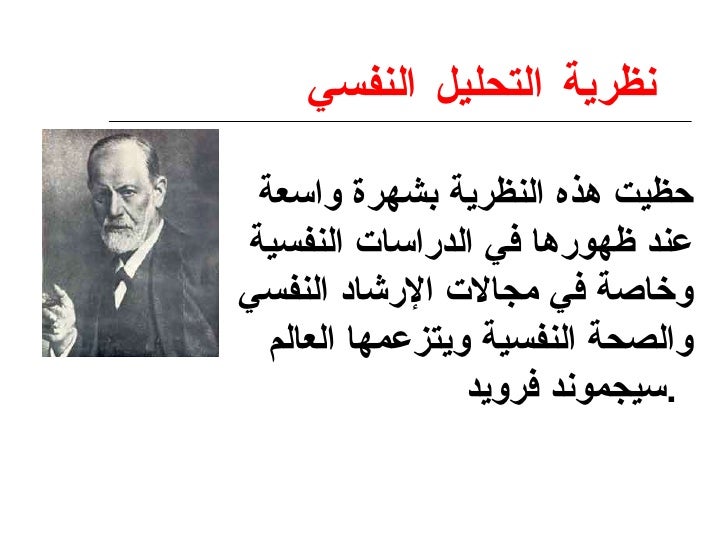 نظرية التحليل النفسي

حظيت هذه النظرية بشهرة واسعة عند ظهورها في الدراسات النفسية وخاصة في مجالات الإرشاد النفسي والصحة النفسية ويتزعمها العالم سيجموند فرويد.